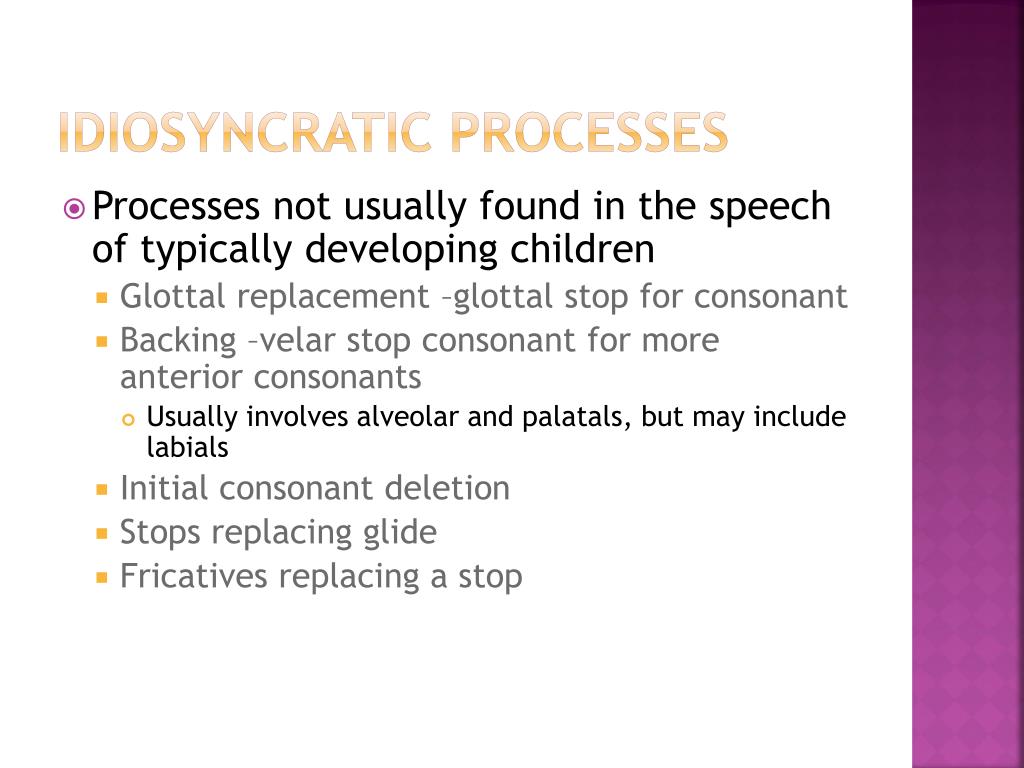 IDIOSYNCRATIC PROCESSES

Processes not usually found in the speech of typically developing children

Glottal replacement –glottal stop for consonant

Backing –velar stop consonant for more anterior consonants

Usually involves alveolar and palatals, but may include labials

Initial consonant deletion

Stops replacing glide

Fricatives replacing a stop